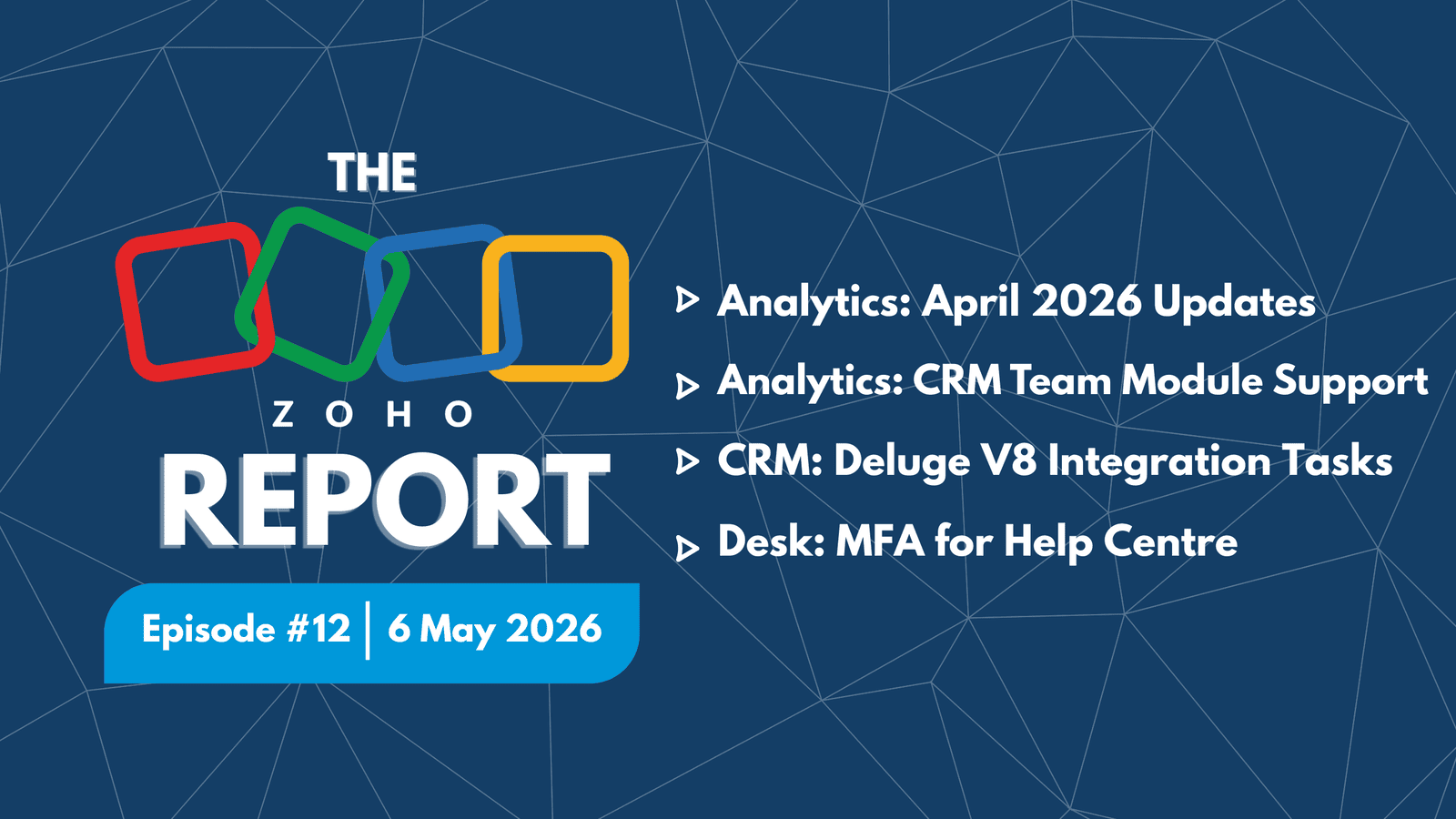 THE

ZOHO

REPORT

Episode #12 | 6 May 2026

Analytics: April 2026 Updates

Analytics: CRM Team Module Support

CRM: Deluge V8 Integration Tasks

Desk: MFA for Help Centre